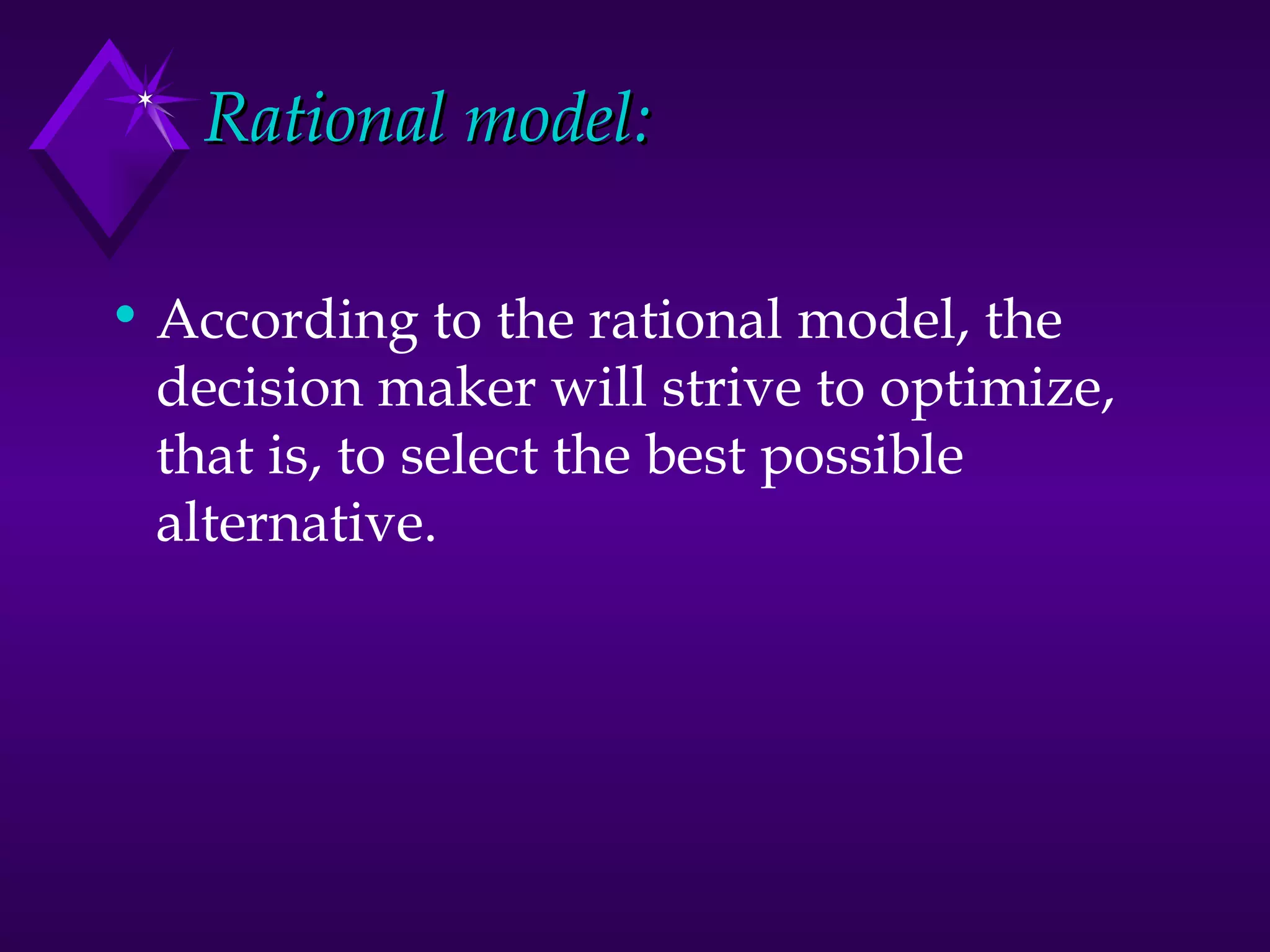 Rational model:

• According to the rational model, the decision maker will strive to optimize, that is, to select the best possible alternative.